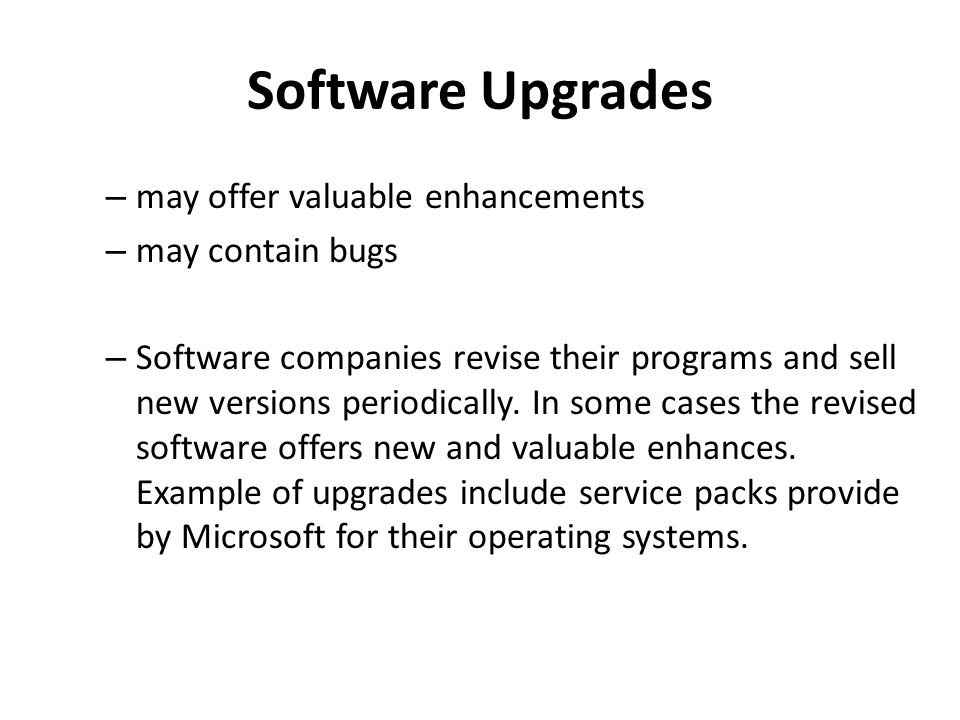 Software Upgrades

– may offer valuable enhancements
– may contain bugs

– Software companies revise their programs and sell new versions periodically. In some cases the revised software offers new and valuable enhances. Example of upgrades include service packs provide by Microsoft for their operating systems.